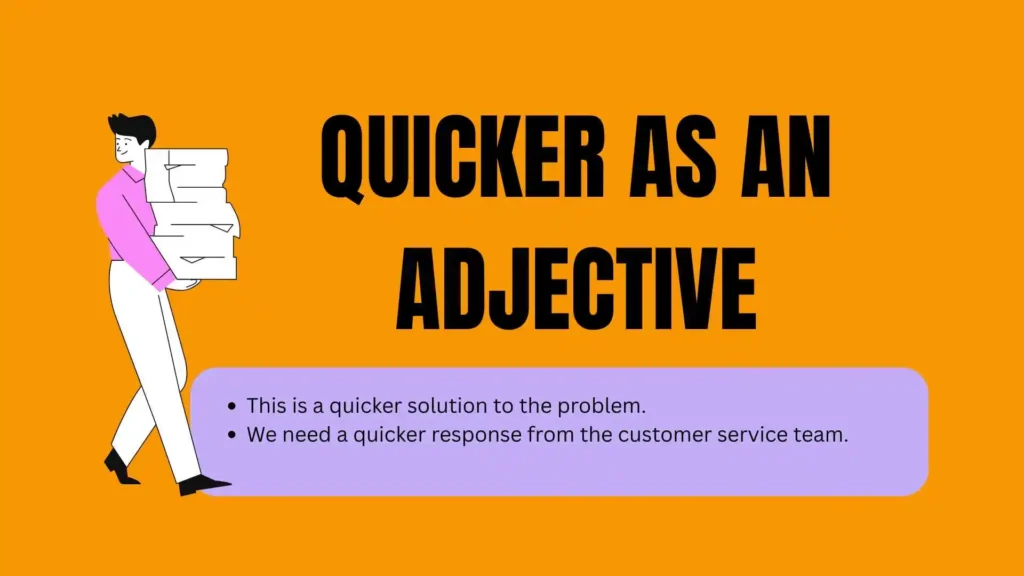 QUICKER AS AN ADJECTIVE

- This is a quicker solution to the problem.
- We need a quicker response from the customer service team.